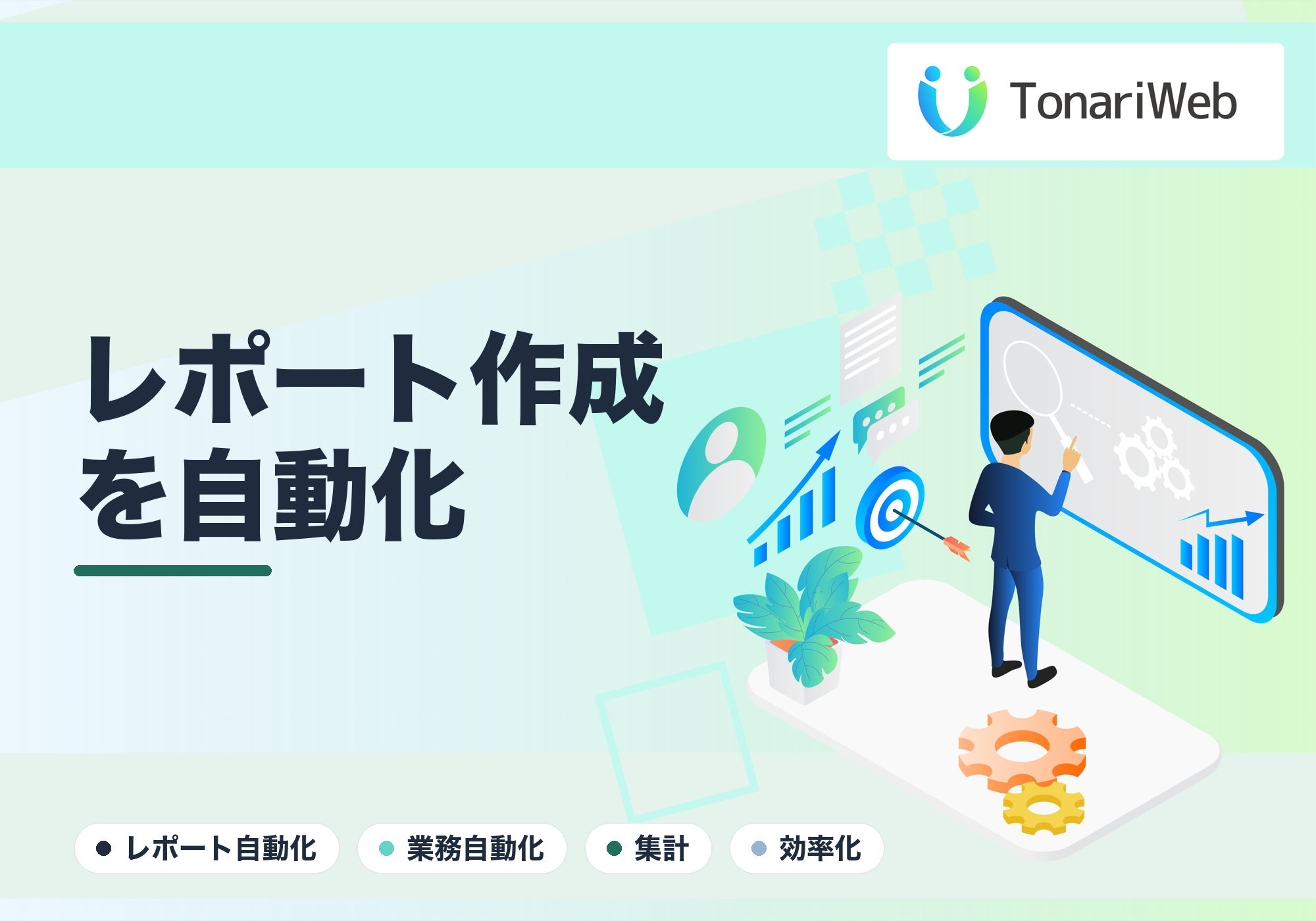 TonariWeb

レポート作成を自動化

レポート自動化
業務自動化
集計
効率化